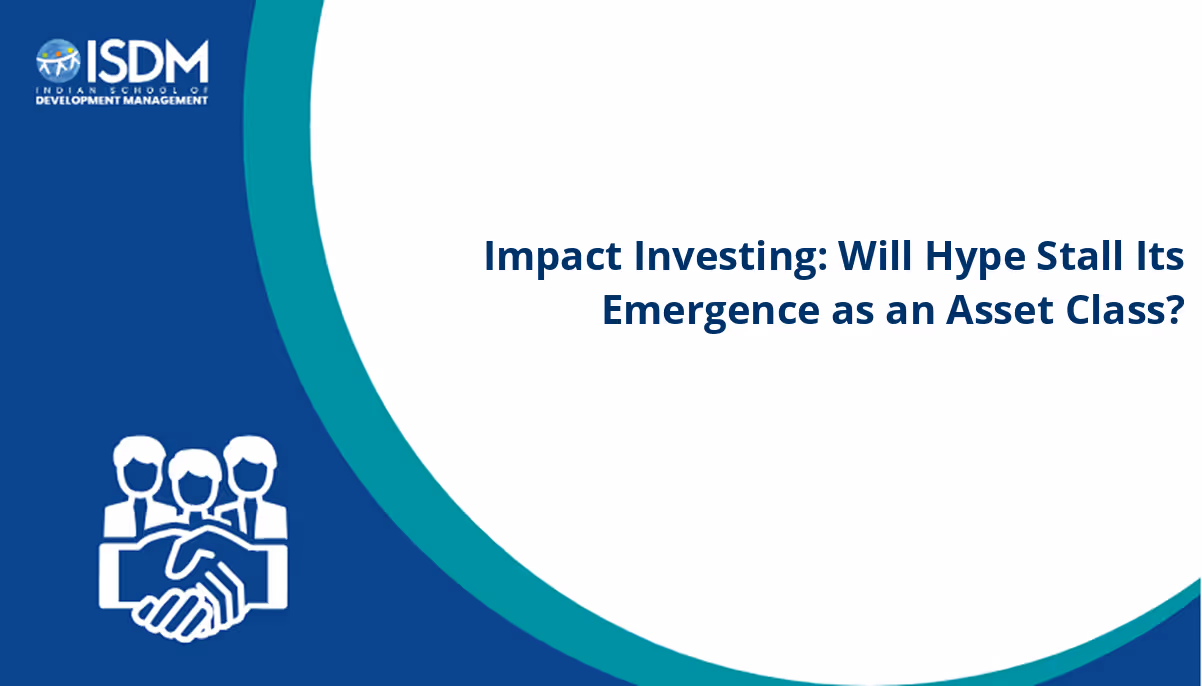 ISDM
INDIAN SCHOOL OF
DEVELOPMENT MANAGEMENT

Impact Investing: Will Hype Stall Its Emergence as an Asset Class?